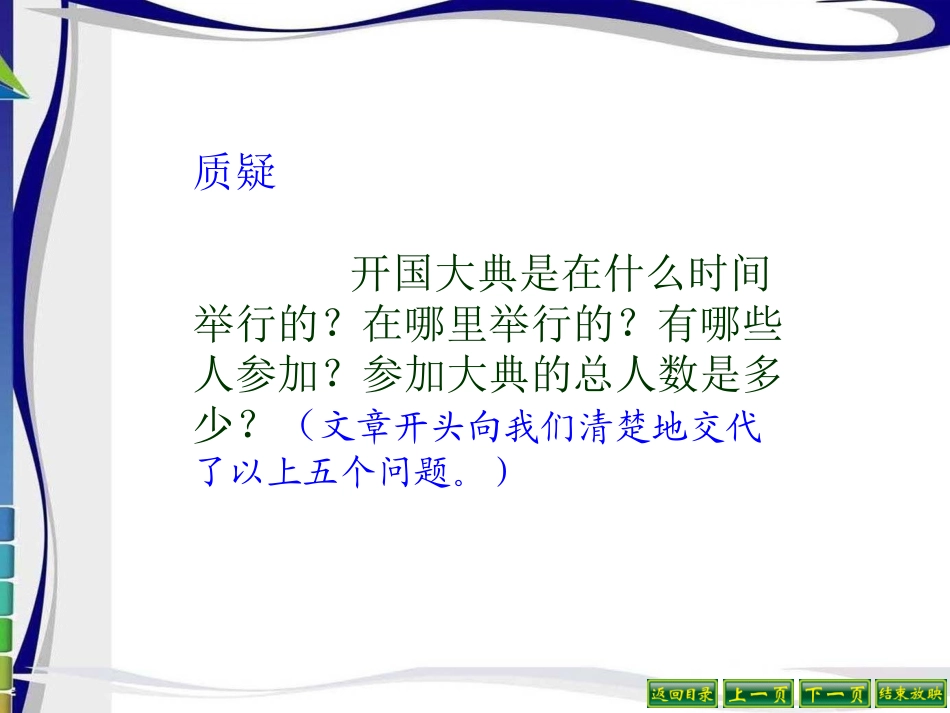 质疑

开国大典是在什么时间举行的？在哪里举行的？有哪些人参加？参加大典的总人数是多少？（文章开头向我们清楚地交代了以上五个问题。）

返回目录 上一页 下一页 结束放映